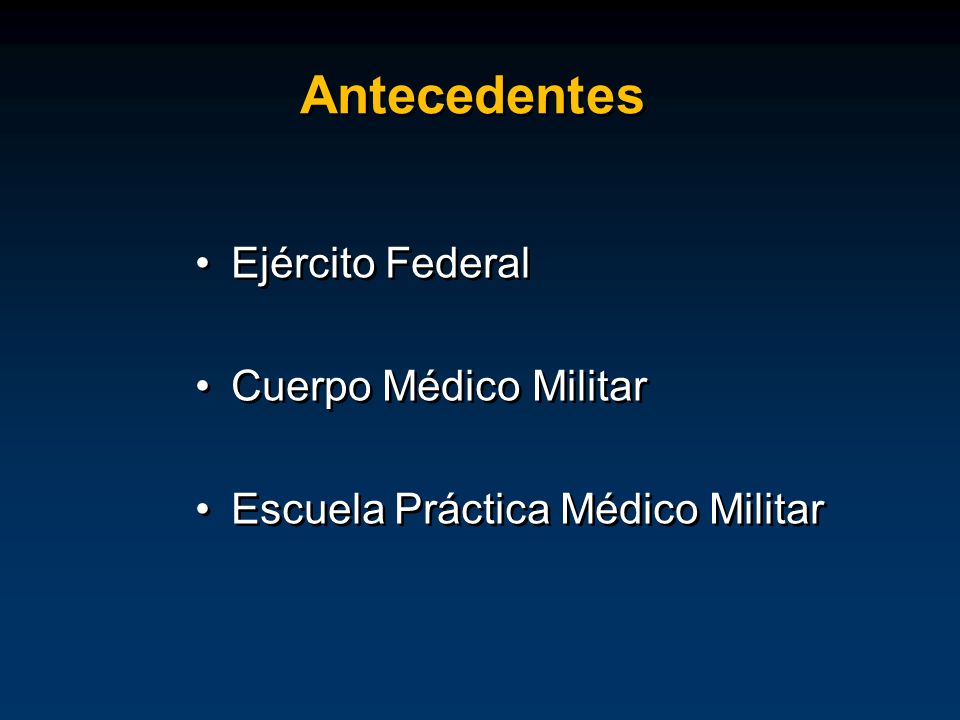 Antecedentes

• Ejército Federal

• Cuerpo Médico Militar

• Escuela Práctica Médico Militar